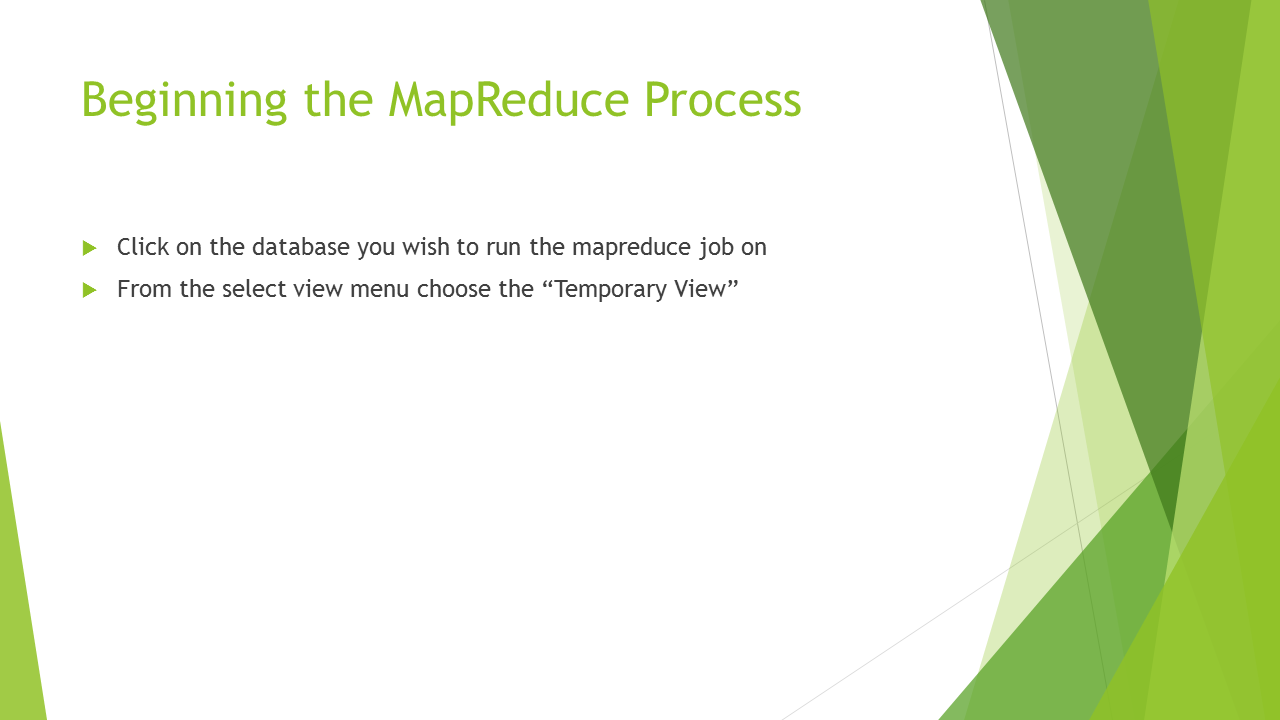 Beginning the MapReduce Process

Click on the database you wish to run the mapreduce job on

From the select view menu choose the “Temporary View”